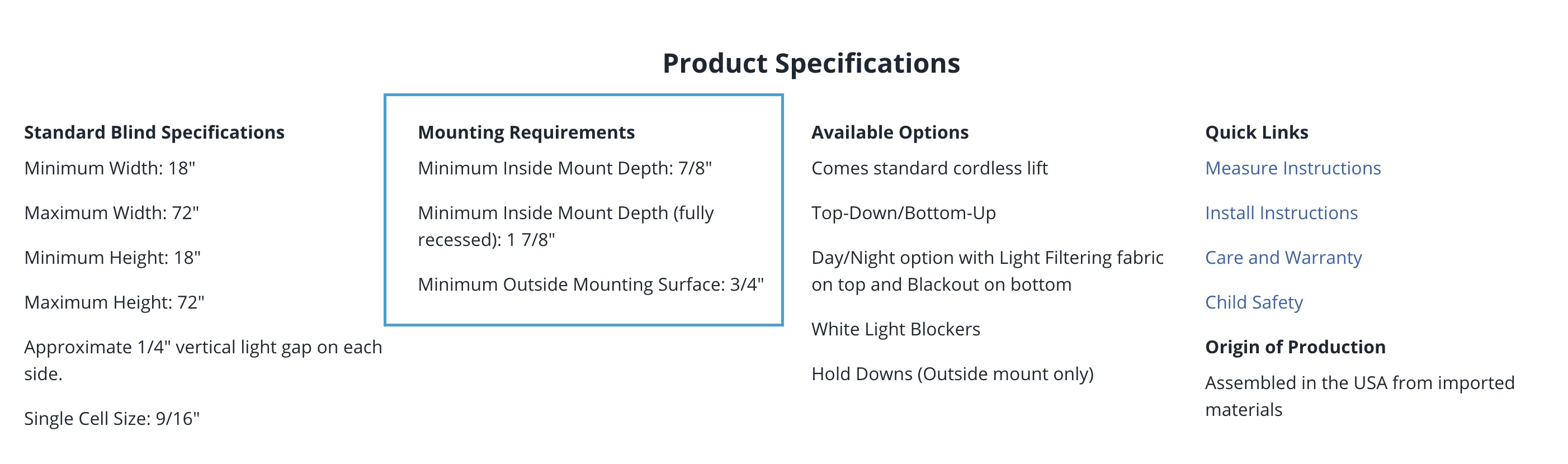 Product Specifications

Standard Blind Specifications

Minimum Width: 18"

Maximum Width: 72"

Minimum Height: 18"

Maximum Height: 72"

Approximate 1/4" vertical light gap on each side.

Single Cell Size: 9/16"

Mounting Requirements

Minimum Inside Mount Depth: 7/8"

Minimum Inside Mount Depth (fully recessed): 1 7/8"

Minimum Outside Mounting Surface: 3/4"

Available Options

Comes standard cordless lift

Top-Down/Bottom-Up

Day/Night option with Light Filtering fabric on top and Blackout on bottom

White Light Blockers

Hold Downs (Outside mount only)

Quick Links

Measure Instructions

Install Instructions

Care and Warranty

Child Safety

Origin of Production

Assembled in the USA from imported materials